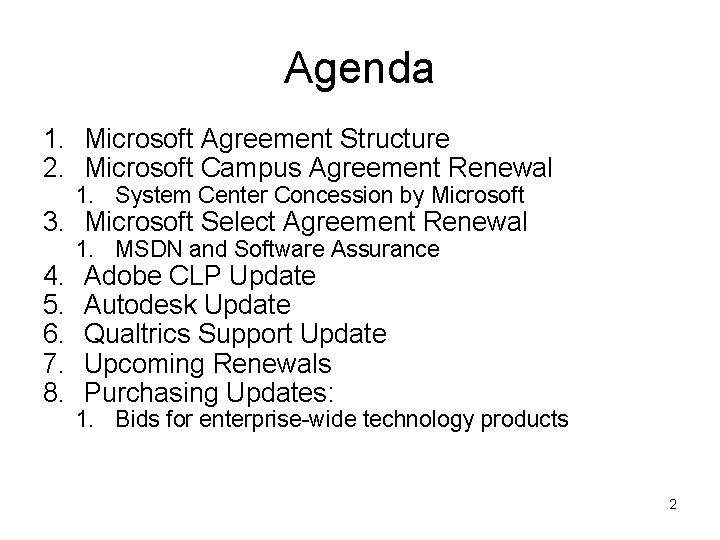 Agenda

1. Microsoft Agreement Structure
2. Microsoft Campus Agreement Renewal
   1. System Center Concession by Microsoft
3. Microsoft Select Agreement Renewal
   1. MSDN and Software Assurance
4. Adobe CLP Update
5. Autodesk Update
6. Qualtrics Support Update
7. Upcoming Renewals
8. Purchasing Updates:
   1. Bids for enterprise-wide technology products

2